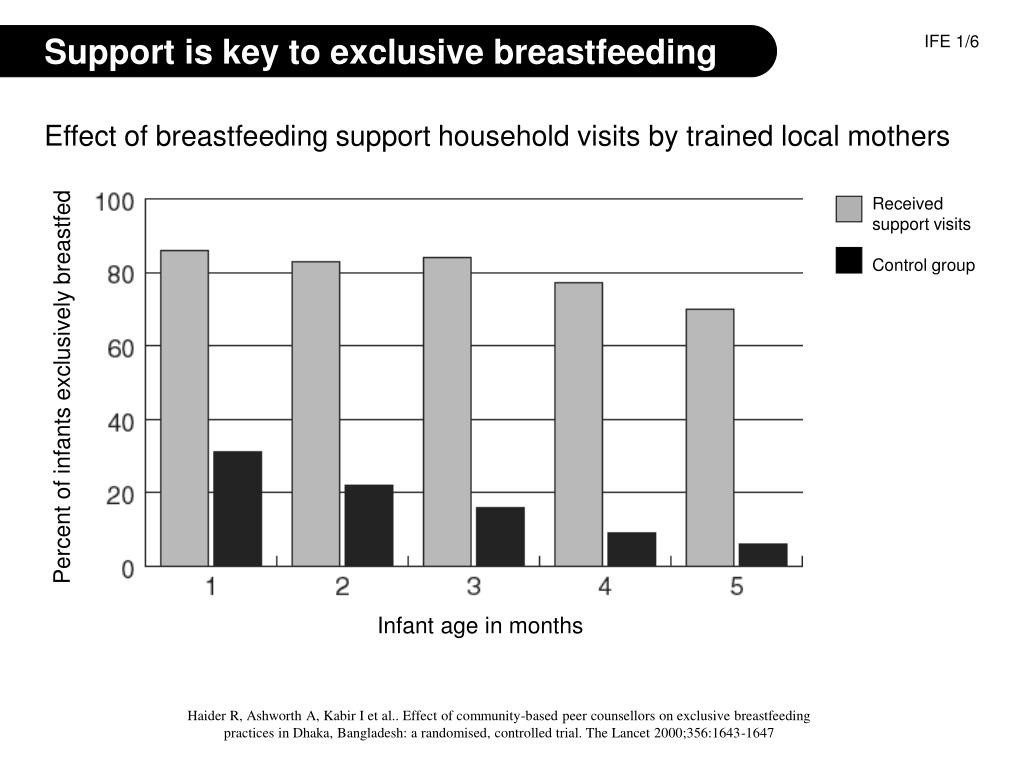 Support is key to exclusive breastfeeding

IFE 1/6

Effect of breastfeeding support household visits by trained local mothers

Percent of infants exclusively breastfed

100
80
60
40
20
0

1 2 3 4 5

Infant age in months

Received support visits

Control group

Haider R, Ashworth A, Kabir I et al.. Effect of community-based peer counsellors on exclusive breastfeeding practices in Dhaka, Bangladesh: a randomised, controlled trial. The Lancet 2000;356:1643-1647